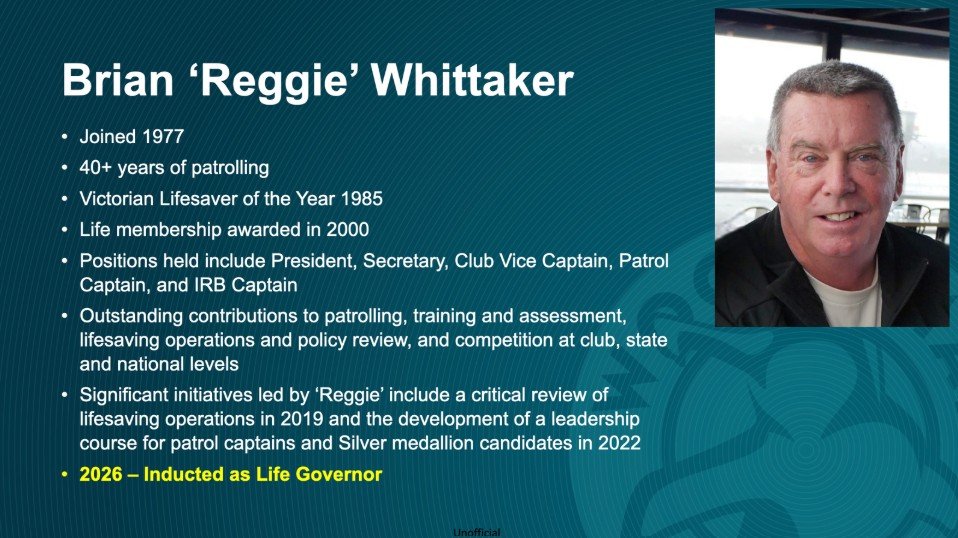 Brian 'Reggie' Whittaker

• Joined 1977
• 40+ years of patrolling
• Victorian Lifesaver of the Year 1985
• Life membership awarded in 2000
• Positions held include President, Secretary, Club Vice Captain, Patrol Captain, and IRB Captain
• Outstanding contributions to patrolling, training and assessment, lifesaving operations and policy review, and competition at club, state and national levels
• Significant initiatives led by 'Reggie' include a critical review of lifesaving operations in 2019 and the development of a leadership course for patrol captains and Silver medallion candidates in 2022
• 2026 – Inducted as Life Governor

Unofficial